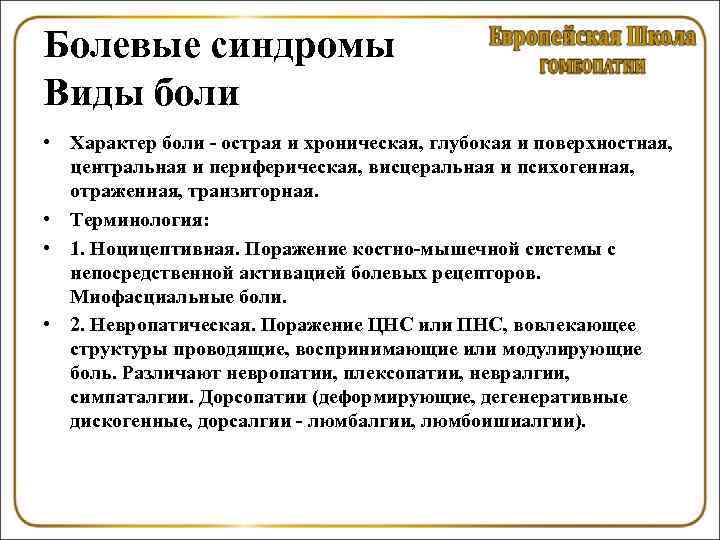 Болевые синдромы
Виды боли

Европейская Школа
ГОМЕОПАТИИ

• Характер боли - острая и хроническая, глубокая и поверхностная, центральная и периферическая, висцеральная и психогенная, отраженная, транзиторная.

• Терминология:

• 1. Ноцицептивная. Поражение костно-мышечной системы с непосредственной активацией болевых рецепторов. Миофасциальные боли.

• 2. Невропатическая. Поражение ЦНС или ПНС, вовлекающее структуры проводящие, воспринимающие или модулирующие боль. Различают невропатии, плексопатии, невралгии, симпаталгии. Дорсопатии (деформирующие, дегенеративные дискогенные, дорсалгии - люмбалгии, люмбоишиалгии).